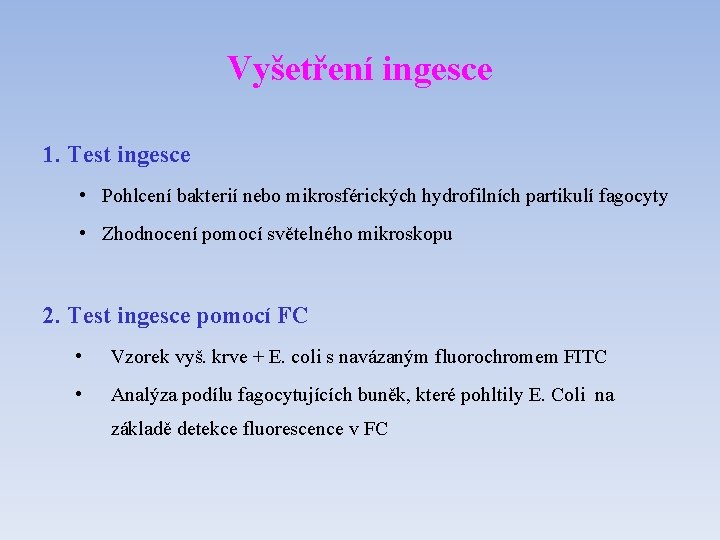 Vyšetření ingesce

1. Test ingesce

• Pohlcení bakterií nebo mikrosférických hydrofilních partikulí fagocyty

• Zhodnocení pomocí světelného mikroskopu

2. Test ingesce pomocí FC

• Vzorek vyš. krve + E. coli s navázaným fluorochromem FITC

• Analýza podílu fagocytujících buněk, které pohltily E. Coli na základě detekce fluorescence v FC